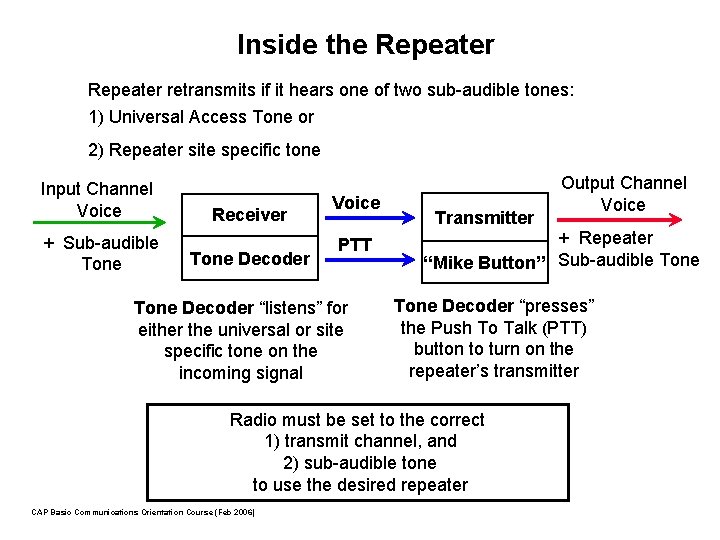 Inside the Repeater

Repeater retransmits if it hears one of two sub-audible tones:

1) Universal Access Tone or

2) Repeater site specific tone

Input Channel Voice

+ Sub-audible Tone

Receiver

Tone Decoder

Voice

PTT

Transmitter

"Mike Button"

Output Channel Voice

+ Repeater Sub-audible Tone

Tone Decoder "listens" for either the universal or site specific tone on the incoming signal

Tone Decoder "presses" the Push To Talk (PTT) button to turn on the repeater's transmitter

Radio must be set to the correct
1) transmit channel, and
2) sub-audible tone
to use the desired repeater

CAP Basic Communications Orientation Course (Feb 2006)